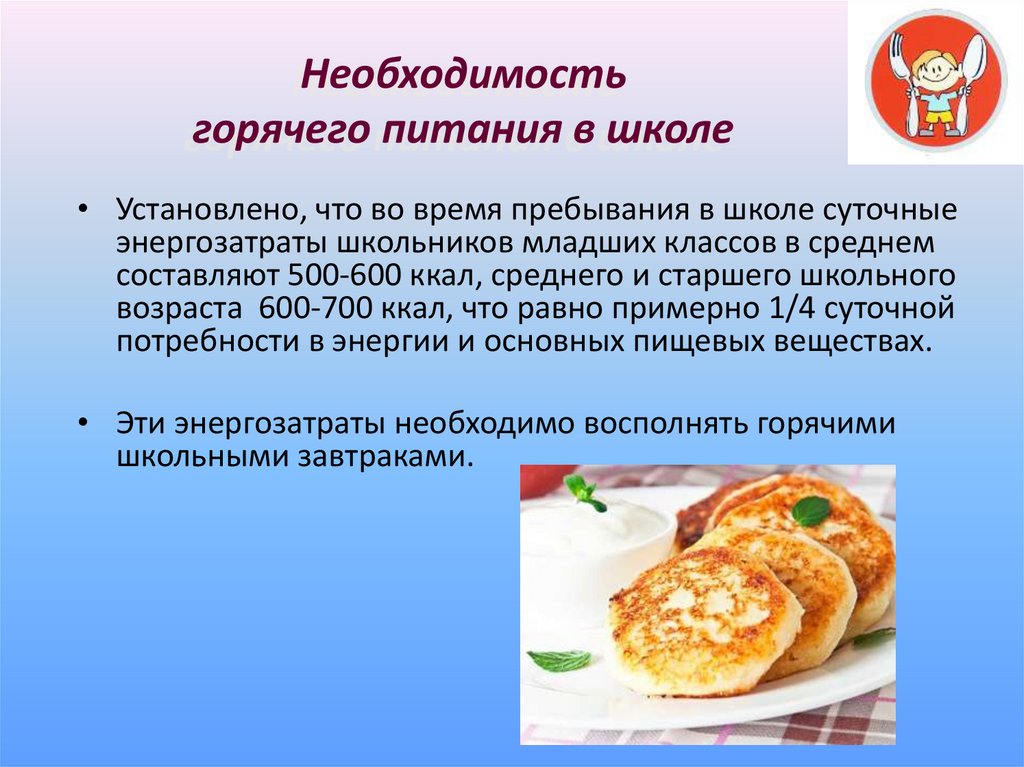 Необходимость горячего питания в школе

• Установлено, что во время пребывания в школе суточные энергозатраты школьников младших классов в среднем составляют 500-600 ккал, среднего и старшего школьного возраста 600-700 ккал, что равно примерно 1/4 суточной потребности в энергии и основных пищевых веществах.

• Эти энергозатраты необходимо восполнять горячими школьными завтраками.